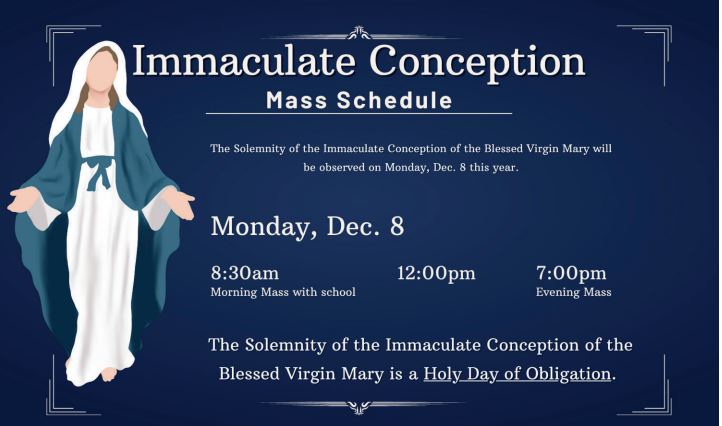 Immaculate Conception
Mass Schedule

The Solemnity of the Immaculate Conception of the Blessed Virgin Mary will be observed on Monday, Dec. 8 this year.

Monday, Dec. 8

8:30am
Morning Mass with school

12:00pm

7:00pm
Evening Mass

The Solemnity of the Immaculate Conception of the Blessed Virgin Mary is a Holy Day of Obligation.